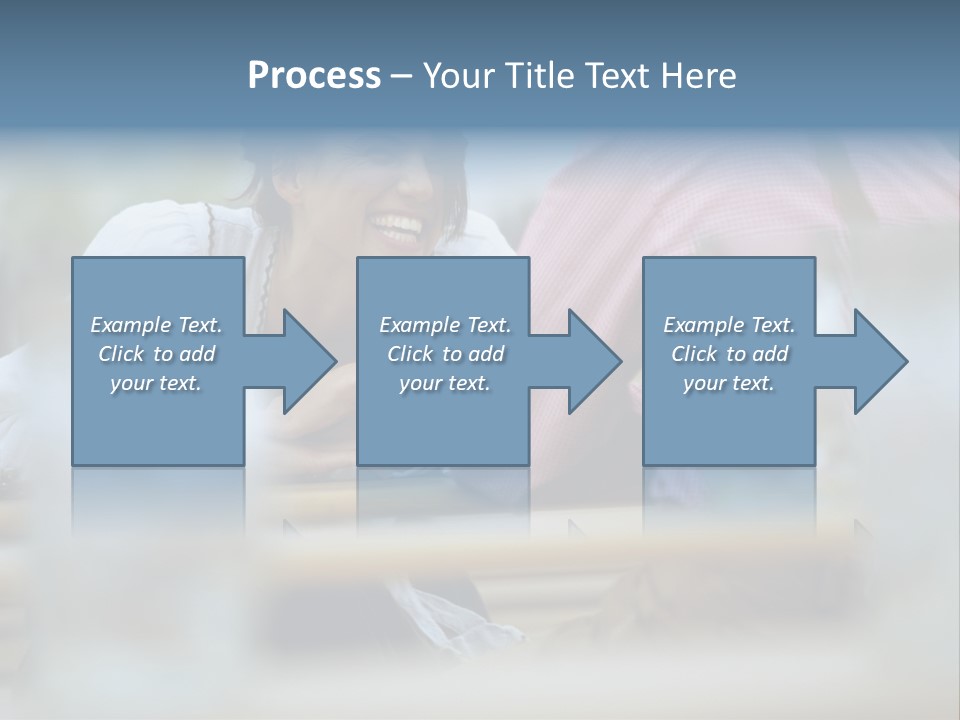 Process – Your Title Text Here

Example Text. Click to add your text.

Example Text. Click to add your text.

Example Text. Click to add your text.